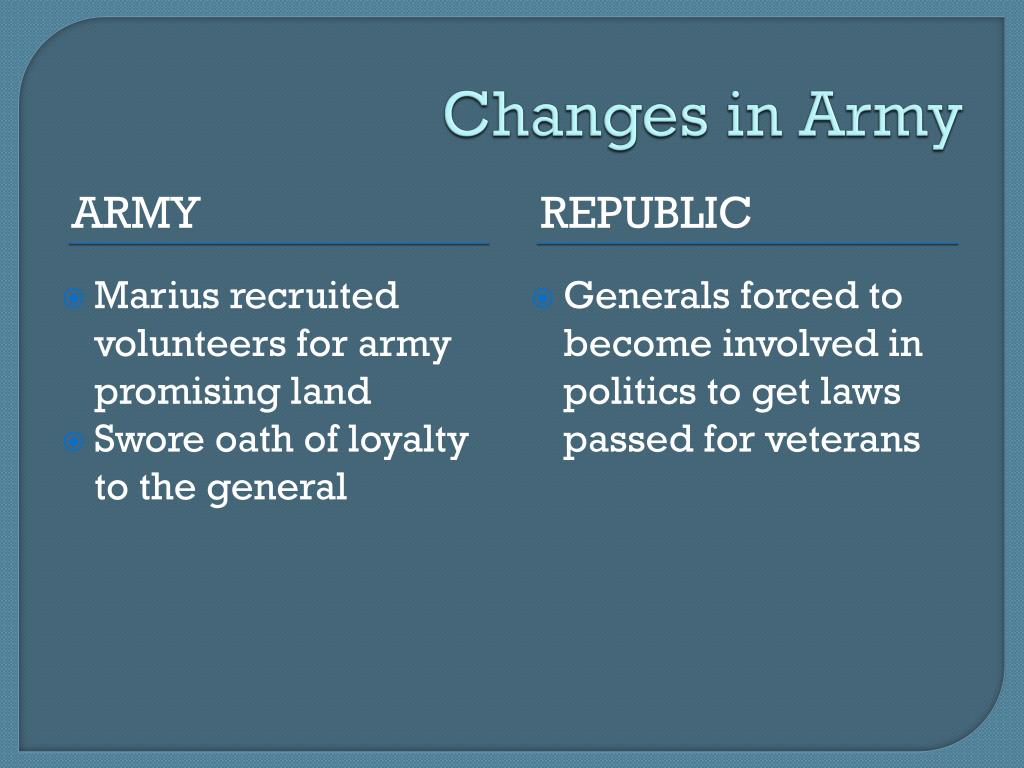 Changes in Army

ARMY

Marius recruited volunteers for army promising land

Swore oath of loyalty to the general

REPUBLIC

Generals forced to become involved in politics to get laws passed for veterans